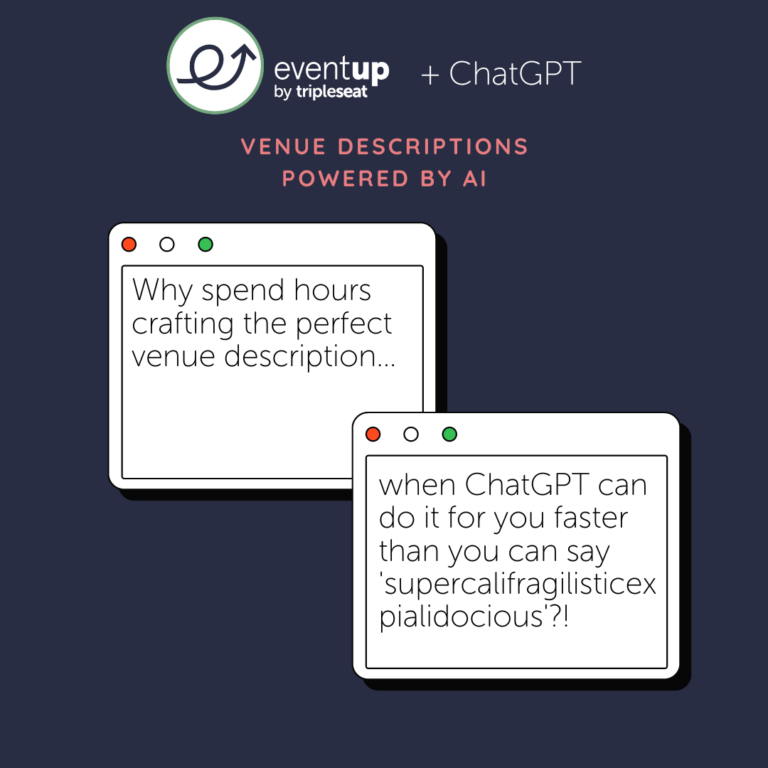 eventup
by tripleseat

+ ChatGPT

VENUE DESCRIPTIONS
POWERED BY AI

Why spend hours crafting the perfect venue description...

when ChatGPT can do it for you faster than you can say 'supercalifragilisticexpialidocious'?!